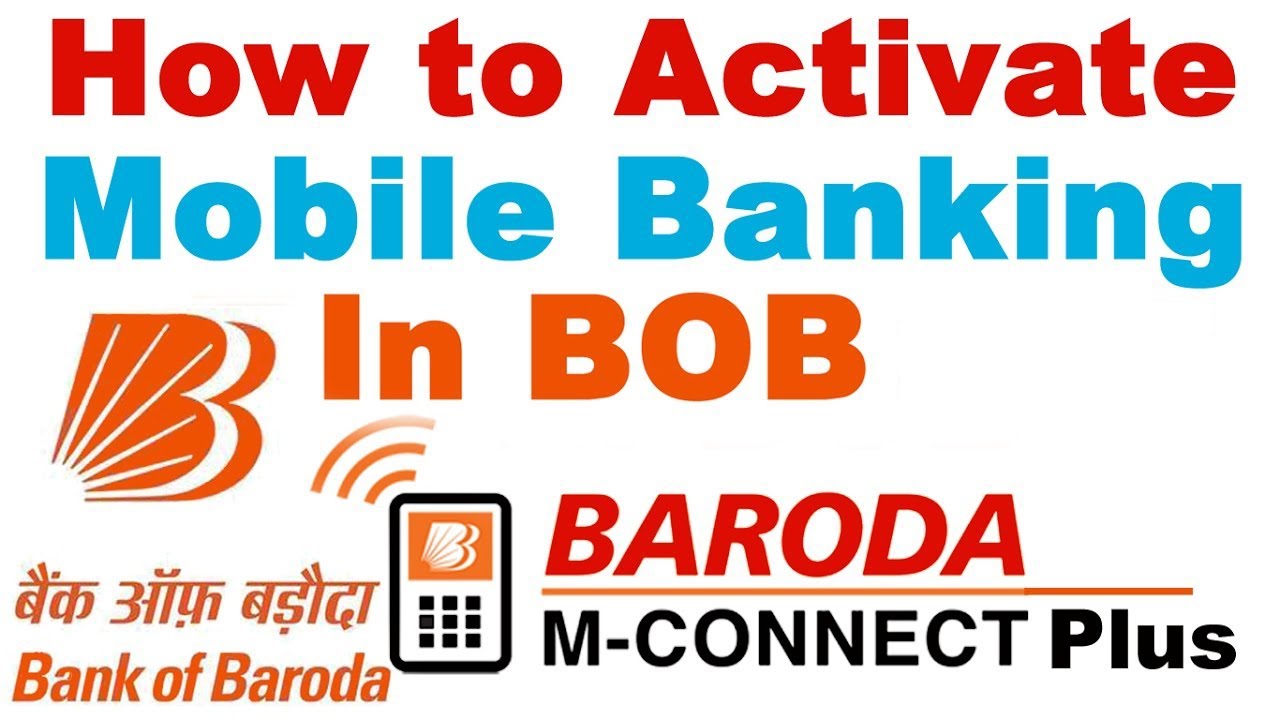 How to Activate
Mobile Banking
In BOB

बैंक ऑफ़ बड़ौदा
Bank of Baroda

BARODA
M-CONNECT Plus